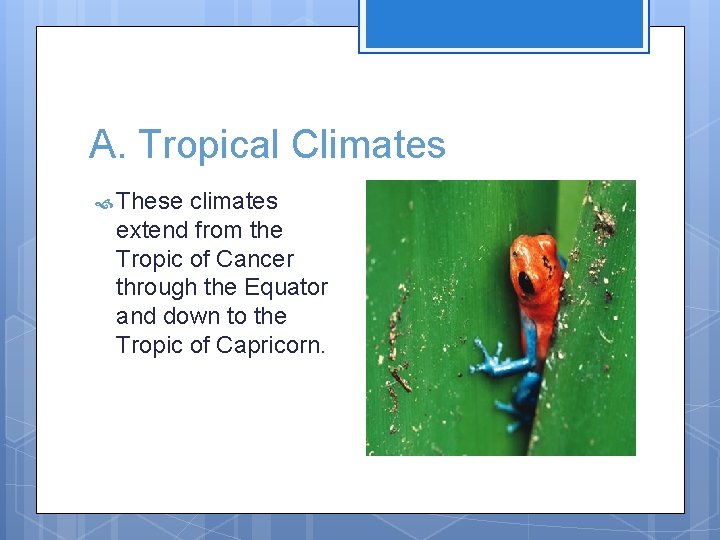 A. Tropical Climates

These climates extend from the Tropic of Cancer through the Equator and down to the Tropic of Capricorn.